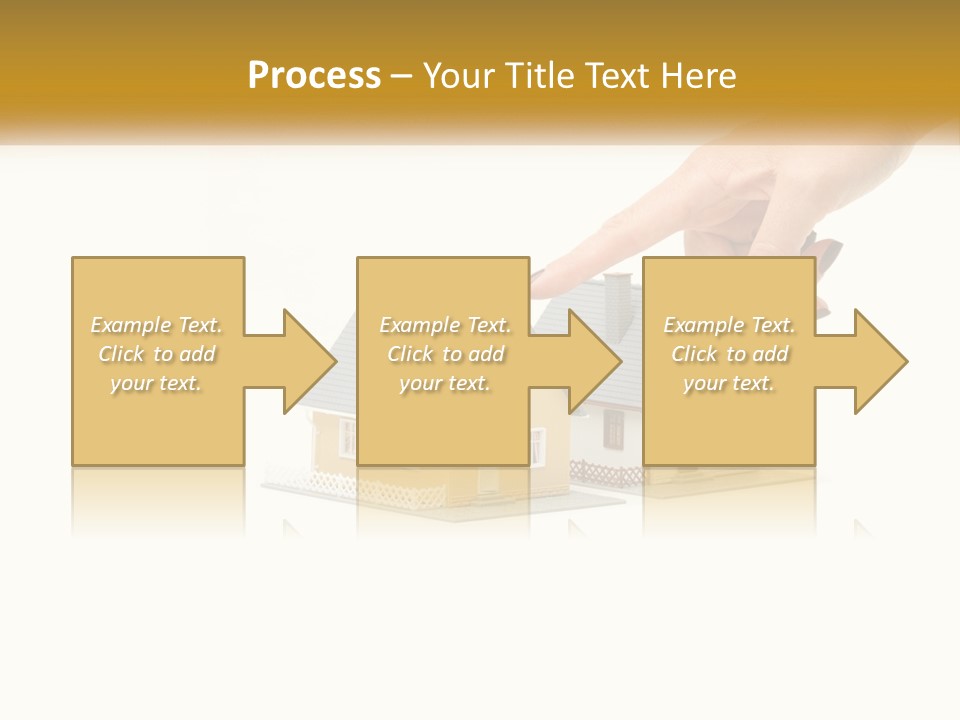 Process – Your Title Text Here

Example Text. Click to add your text.

Example Text. Click to add your text.

Example Text. Click to add your text.